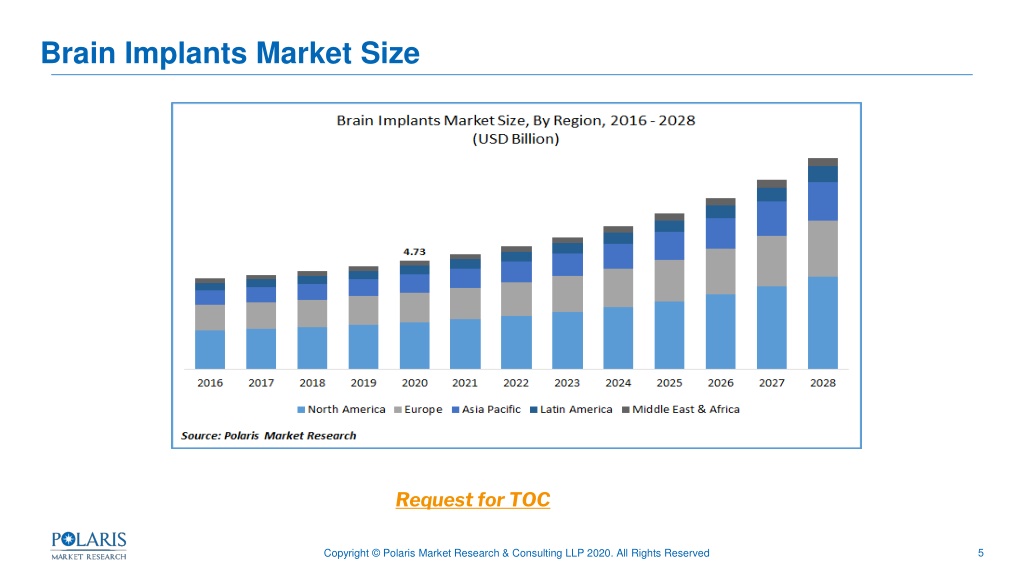 Brain Implants Market Size

Brain Implants Market Size, By Region, 2016 - 2028
(USD Billion)

4.73

2016 2017 2018 2019 2020 2021 2022 2023 2024 2025 2026 2027 2028

North America Europe Asia Pacific Latin America Middle East & Africa

Source: Polaris Market Research

Request for TOC

POLARIS
MARKET RESEARCH

Copyright © Polaris Market Research & Consulting LLP 2020. All Rights Reserved

5